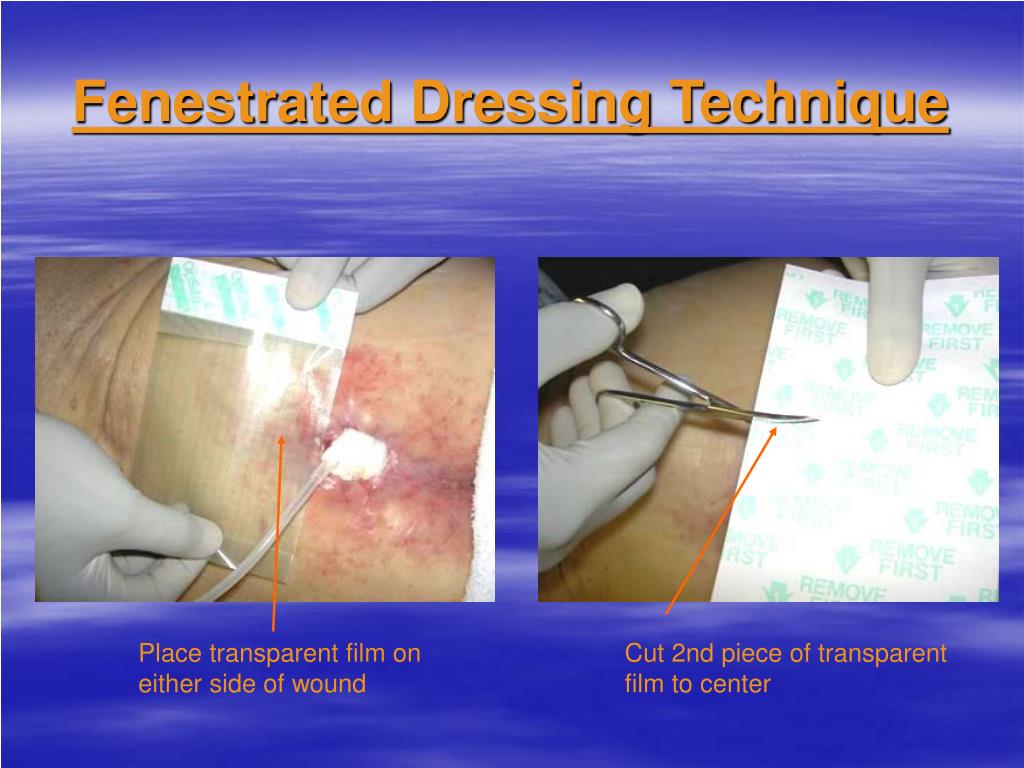 Fenestrated Dressing Technique

REMOVE FIRST

Place transparent film on either side of wound

Cut 2nd piece of transparent film to center